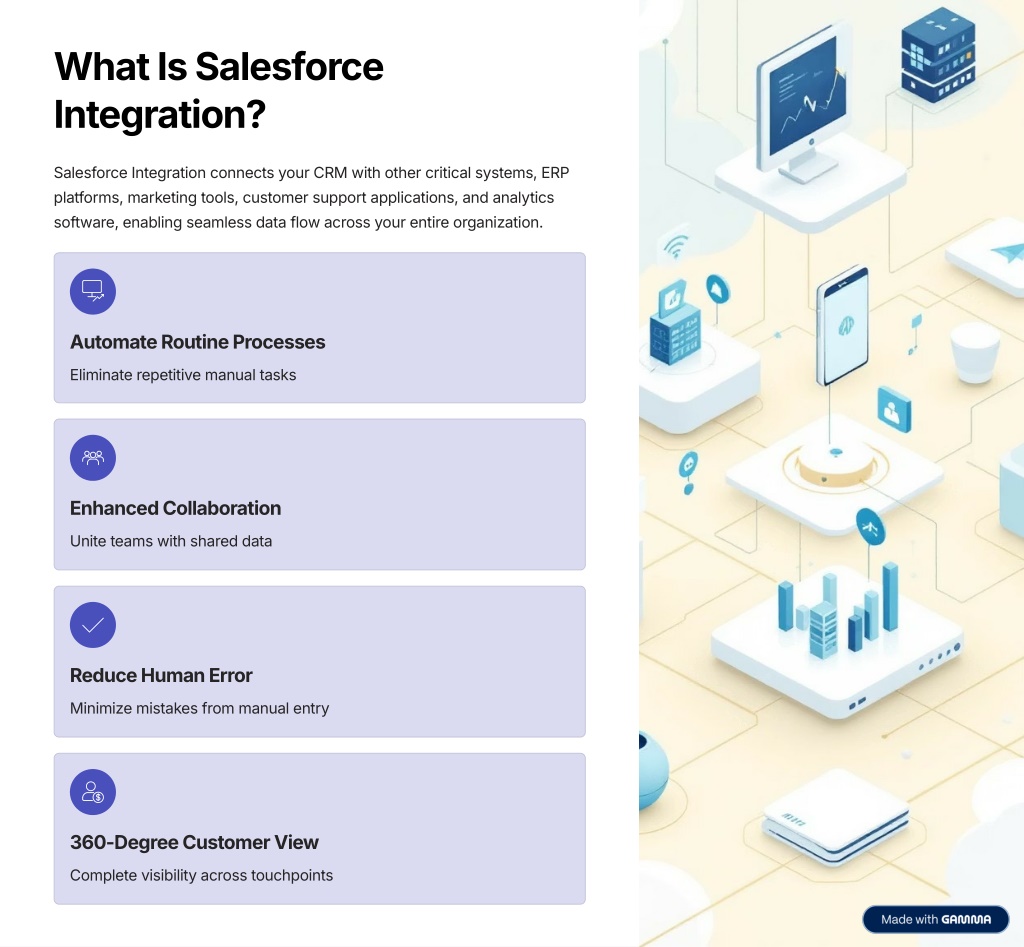 What Is Salesforce Integration?

Salesforce Integration connects your CRM with other critical systems, ERP platforms, marketing tools, customer support applications, and analytics software, enabling seamless data flow across your entire organization.

Automate Routine Processes

Eliminate repetitive manual tasks

Enhanced Collaboration

Unite teams with shared data

Reduce Human Error

Minimize mistakes from manual entry

360-Degree Customer View

Complete visibility across touchpoints

Made with GAMMA